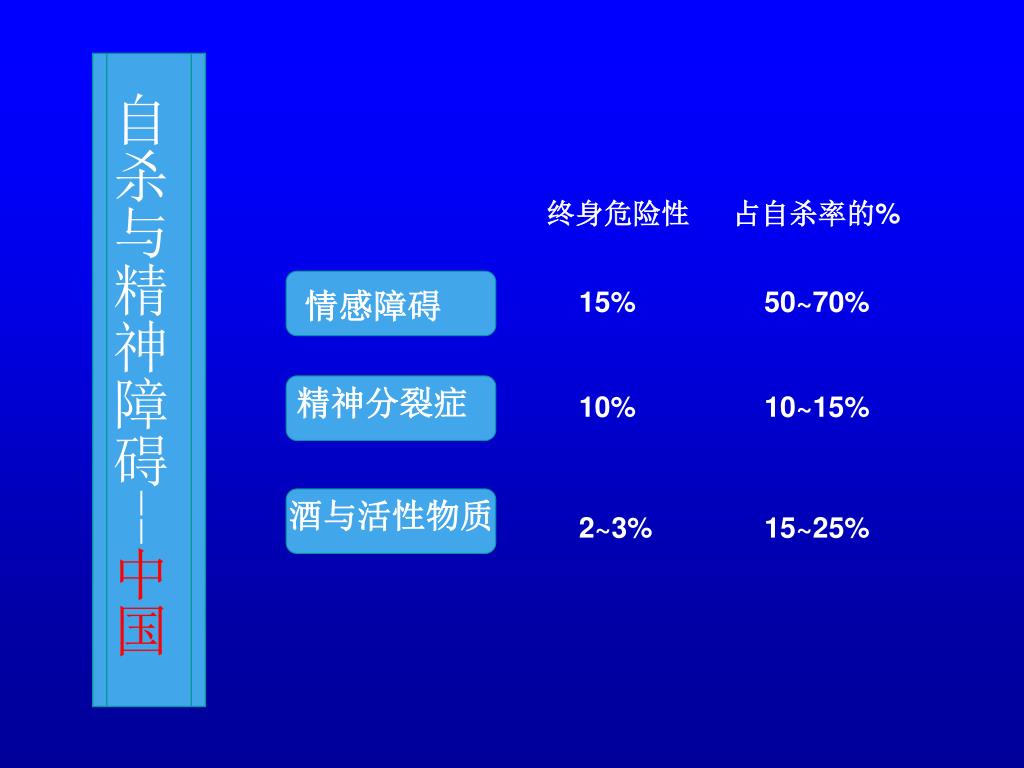 自杀与精神障碍--中国

|  | 终身危险性 | 占自杀率的% |
|---|---|---|
| 情感障碍 | 15% | 50~70% |
| 精神分裂症 | 10% | 10~15% |
| 酒与活性物质 | 2~3% | 15~25% |